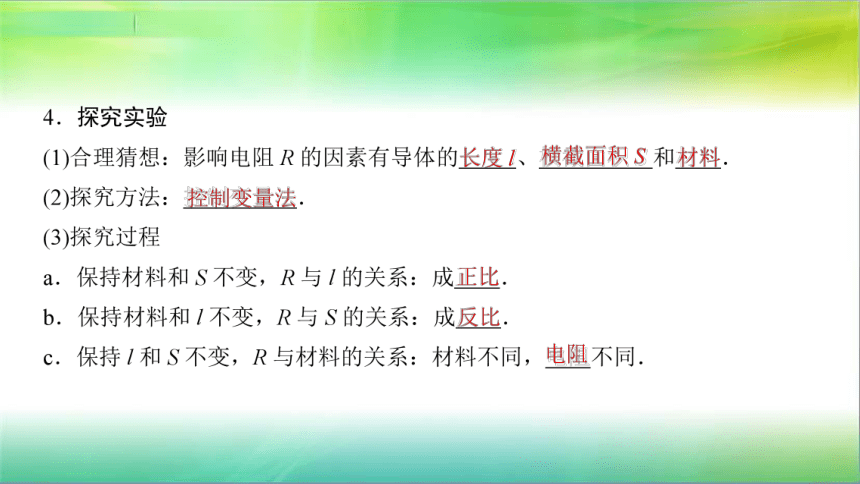 4．探究实验

(1)合理猜想：影响电阻 $R$ 的因素有导体的长度 $l$、横截面积 $S$ 和材料.

(2)探究方法：控制变量法.

(3)探究过程

a．保持材料和 $S$ 不变，$R$ 与 $l$ 的关系：成正比.

b．保持材料和 $l$ 不变，$R$ 与 $S$ 的关系：成反比.

c．保持 $l$ 和 $S$ 不变，$R$ 与材料的关系：材料不同，电阻不同.